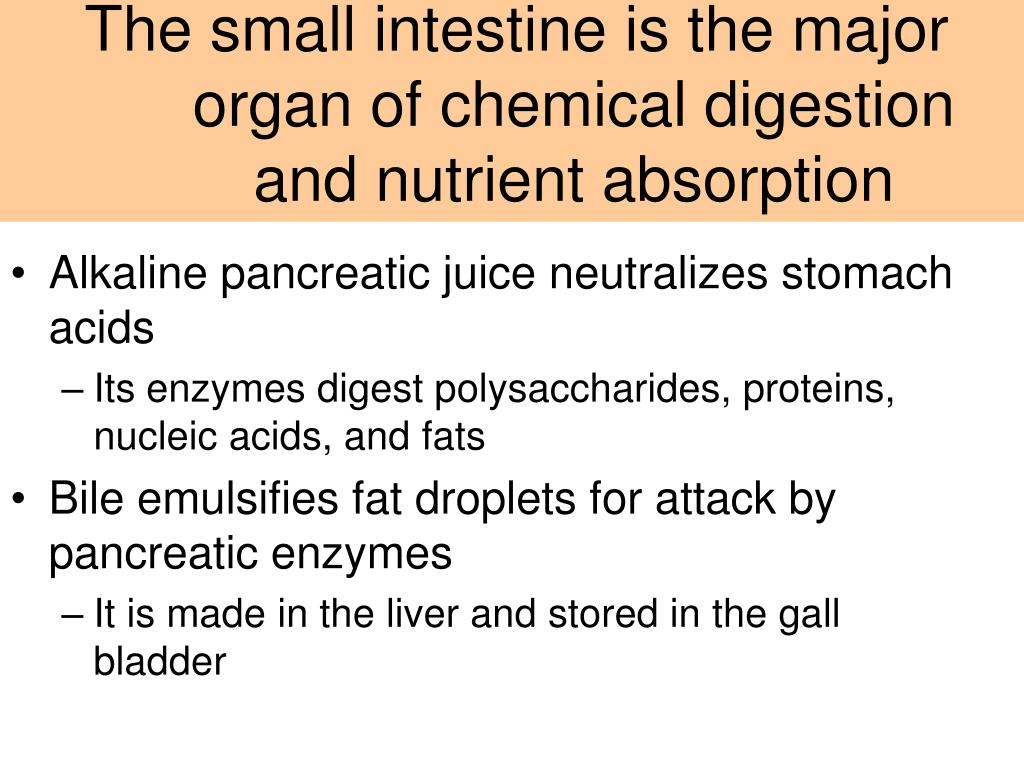 The small intestine is the major organ of chemical digestion and nutrient absorption

• Alkaline pancreatic juice neutralizes stomach acids
– Its enzymes digest polysaccharides, proteins, nucleic acids, and fats
• Bile emulsifies fat droplets for attack by pancreatic enzymes
– It is made in the liver and stored in the gall bladder